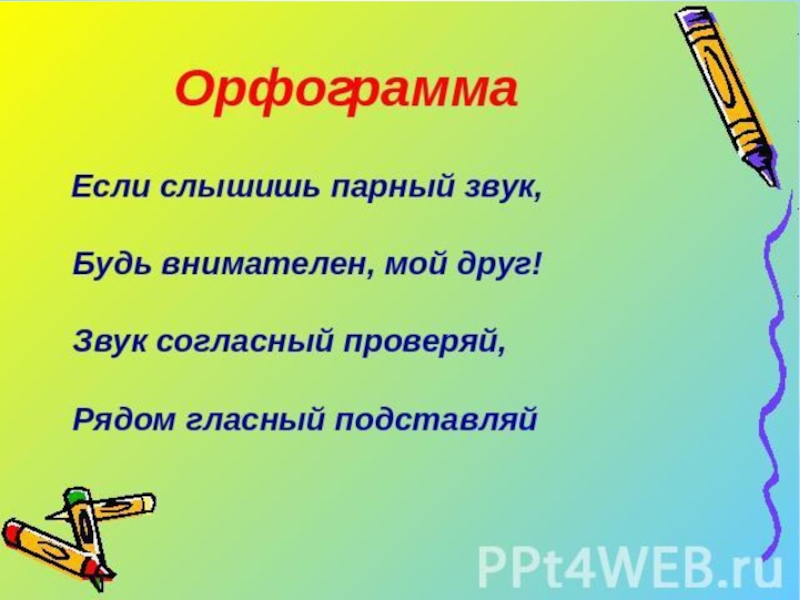 Орфограмма

Если слышишь парный звук,

Будь внимателен, мой друг!

Звук согласный проверяй,

Рядом гласный подставляй

PPt4WEB.ru